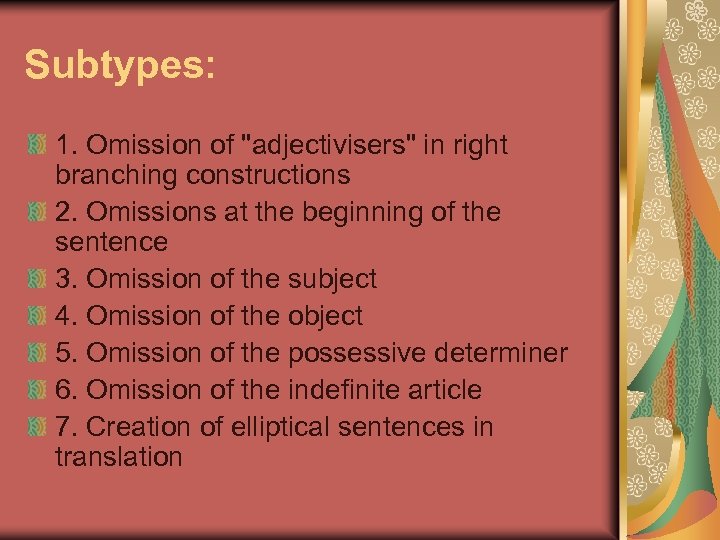 Subtypes:

1. Omission of "adjectivisers" in right branching constructions

2. Omissions at the beginning of the sentence

3. Omission of the subject

4. Omission of the object

5. Omission of the possessive determiner

6. Omission of the indefinite article

7. Creation of elliptical sentences in translation